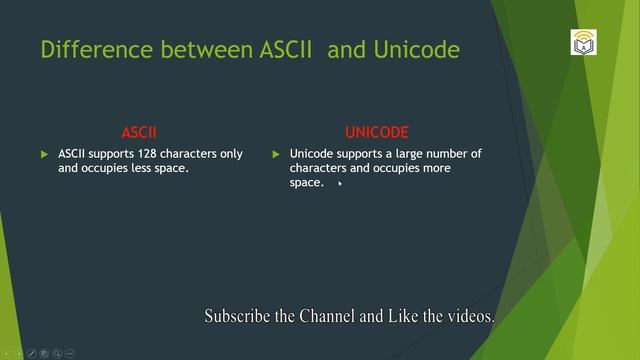 Difference between ASCII and Unicode

ASCII

▶ ASCII supports 128 characters only and occupies less space.

UNICODE

▶ Unicode supports a large number of characters and occupies more space.

Subscribe the Channel and Like the videos.